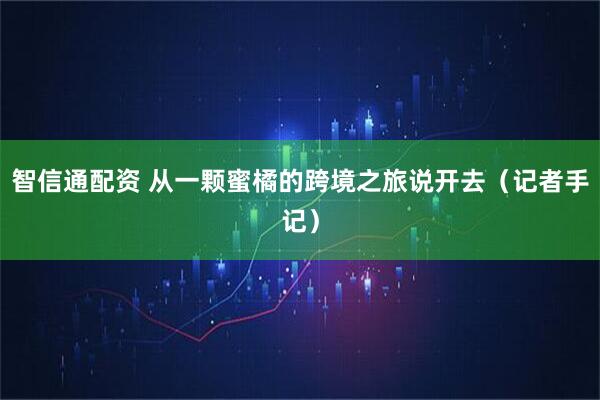 智信通配资 从一颗蜜橘的跨境之旅说开去（记者手记）